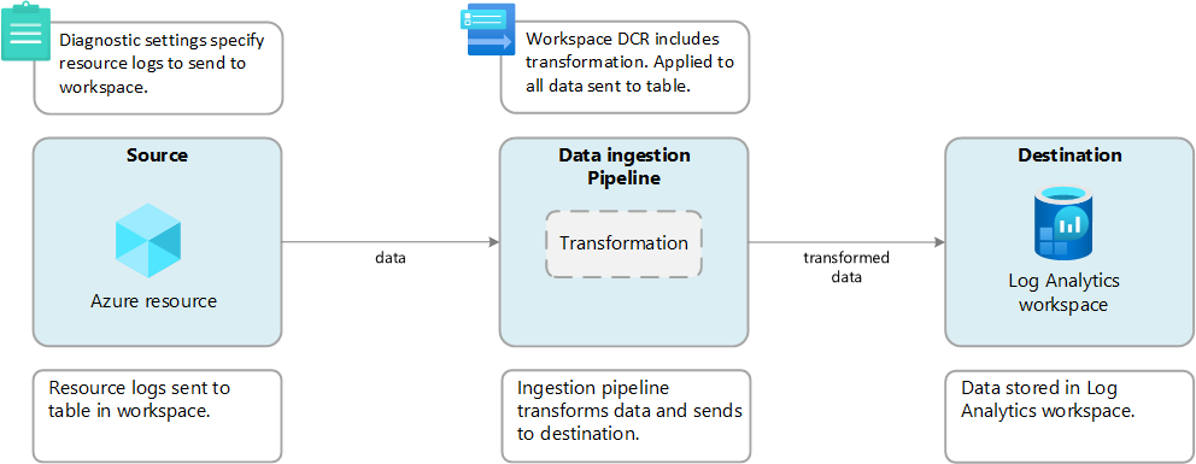 Diagnostic settings specify resource logs to send to workspace.

Workspace DCR includes transformation. Applied to all data sent to table.

Source

Azure resource

data

Data ingestion Pipeline

Transformation

transformed data

Destination

Log Analytics workspace

Resource logs sent to table in workspace.

Ingestion pipeline transforms data and sends to destination.

Data stored in Log Analytics workspace.